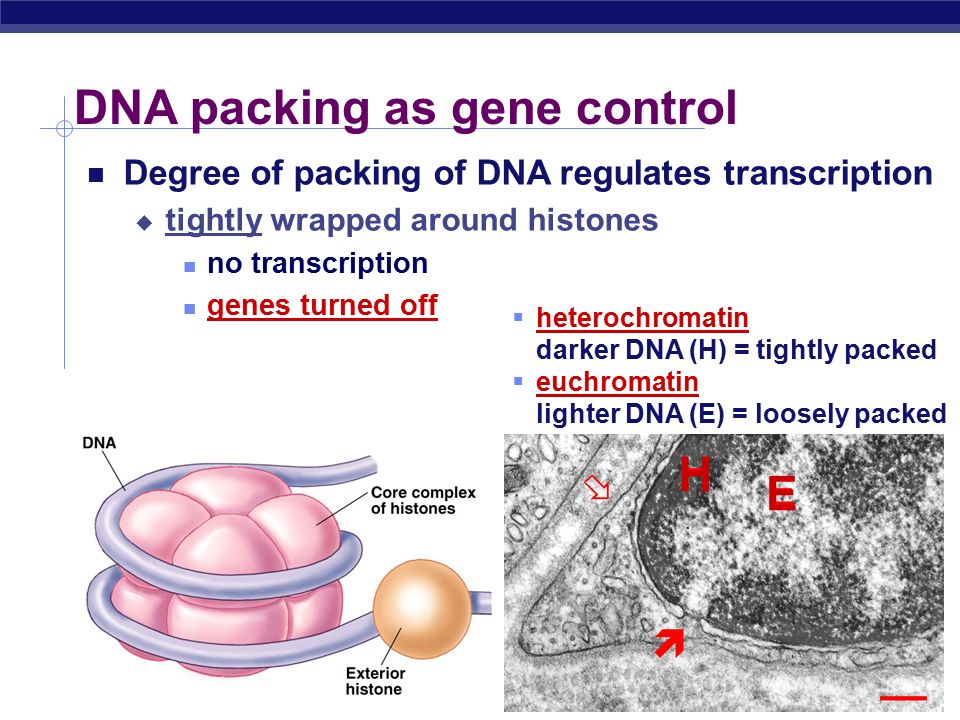 DNA packing as gene control

Degree of packing of DNA regulates transcription

tightly wrapped around histones

no transcription

genes turned off

heterochromatin
darker DNA (H) = tightly packed

euchromatin
lighter DNA (E) = loosely packed

DNA

Core complex of histones

Exterior histone

H

E